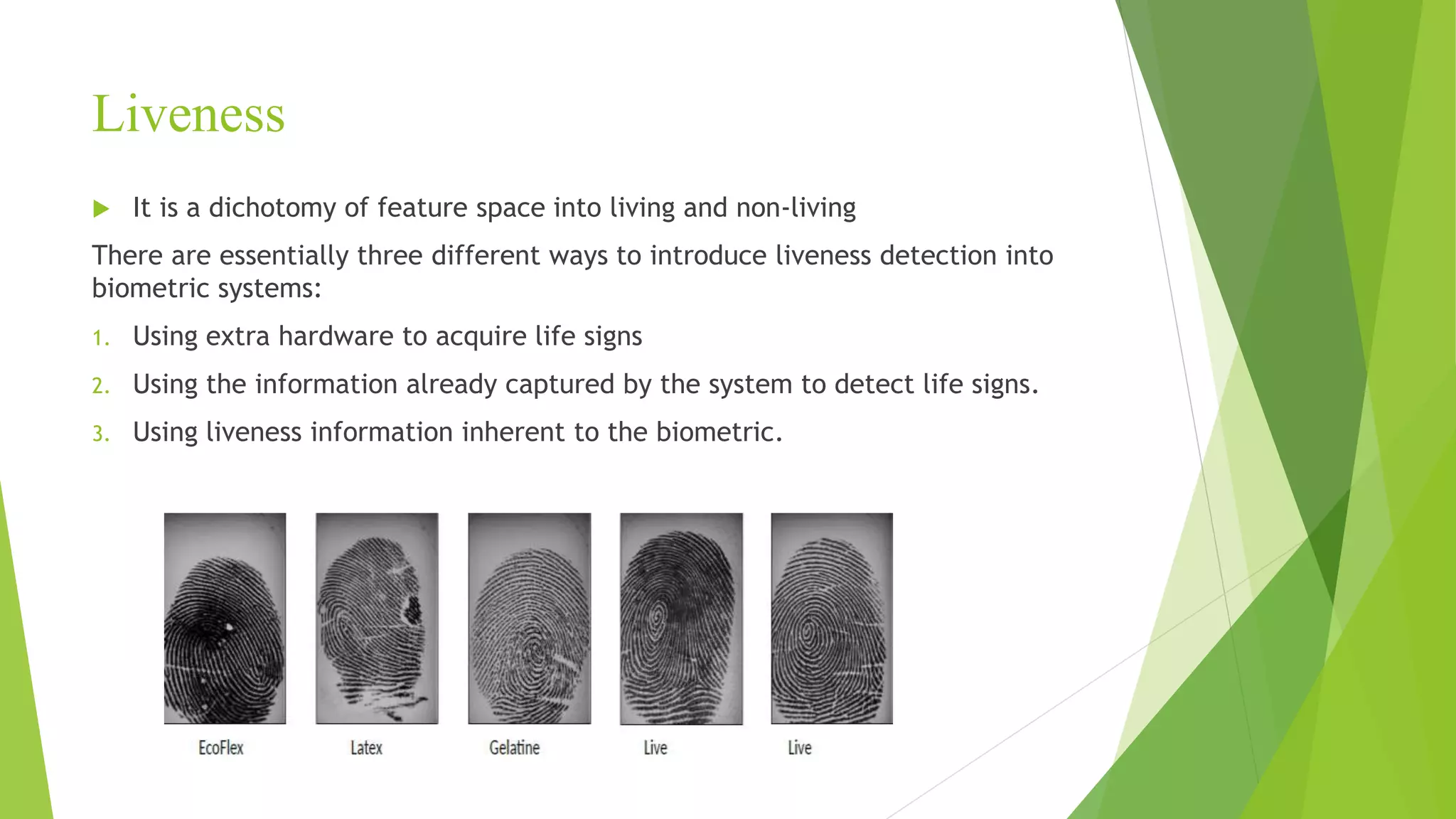 Liveness

It is a dichotomy of feature space into living and non-living

There are essentially three different ways to introduce liveness detection into biometric systems:

1. Using extra hardware to acquire life signs
2. Using the information already captured by the system to detect life signs.
3. Using liveness information inherent to the biometric.

EcoFlex
Latex
Gelatine
Live
Live